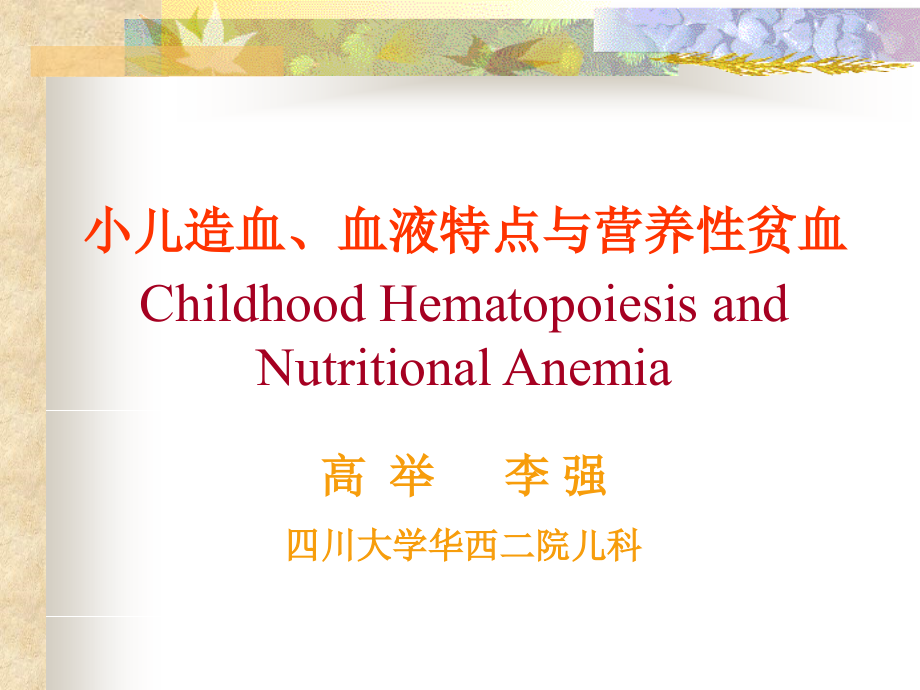 小儿造血、血液特点与营养性贫血
Childhood Hematopoiesis and Nutritional Anemia

高 举　　李 强

四川大学华西二院儿科